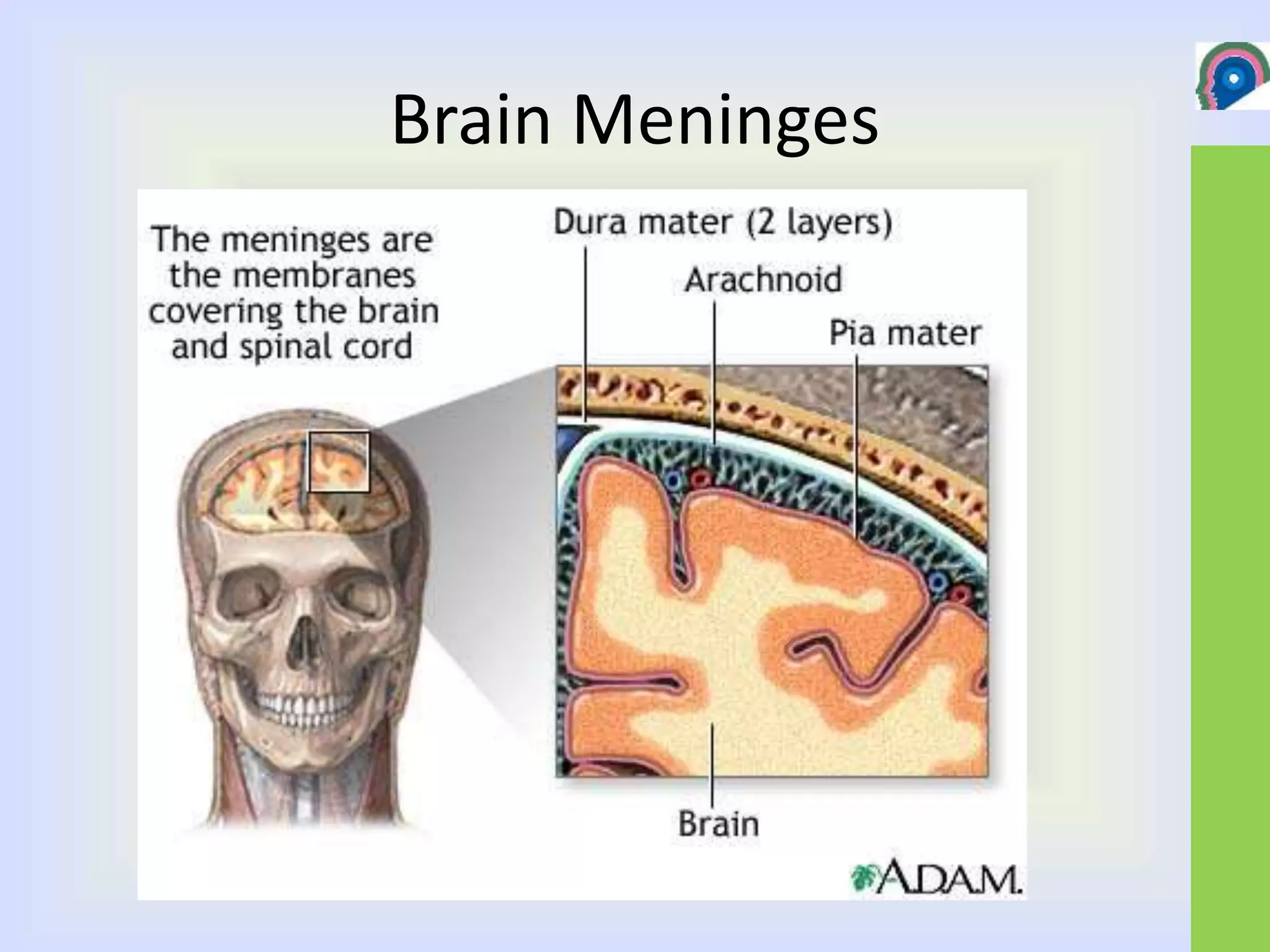 Brain Meninges

The meninges are the membranes covering the brain and spinal cord

Dura mater (2 layers)

Arachnoid

Pia mater

Brain

A.D.A.M.